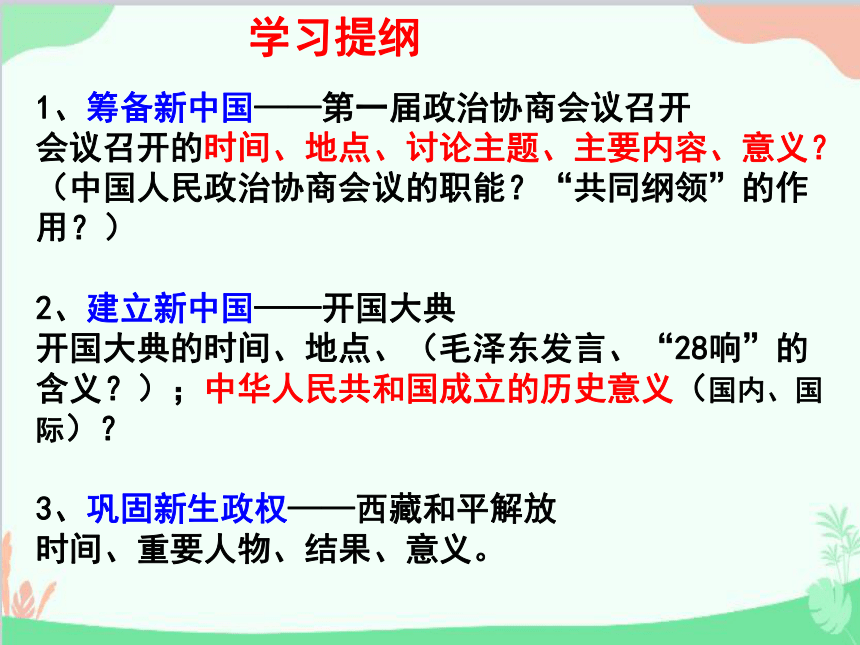 学习提纲

1、筹备新中国——第一届政治协商会议召开
会议召开的时间、地点、讨论主题、主要内容、意义？（中国人民政治协商会议的职能？“共同纲领”的作用？）

2、建立新中国——开国大典
开国大典的时间、地点、（毛泽东发言、“28响”的含义？）；中华人民共和国成立的历史意义（国内、国际）？

3、巩固新生政权——西藏和平解放
时间、重要人物、结果、意义。